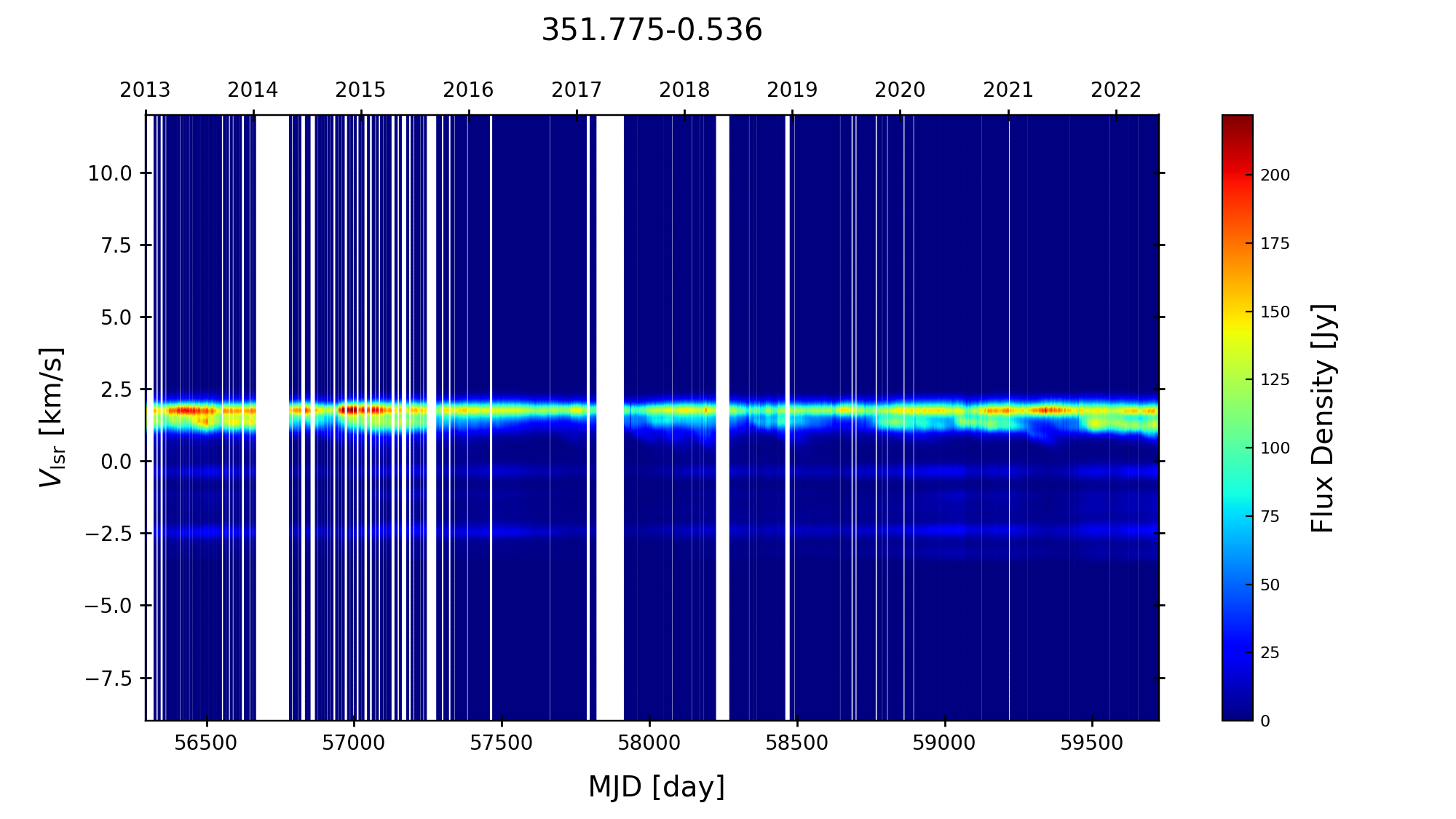 351.775-0.536

2013 2014 2015 2016 2017 2018 2019 2020 2021 2022

10.0
7.5
5.0
2.5
0.0
−2.5
−5.0
−7.5

$V_{\mathrm{lsr}}$ [km/s]

56500 57000 57500 58000 58500 59000 59500

MJD [day]

200
175
150
125
100
75
50
25
0

Flux Density [Jy]